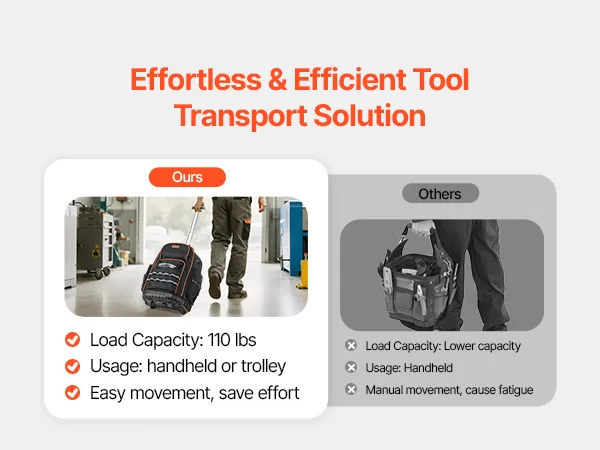 Effortless & Efficient Tool Transport Solution

Ours

Load Capacity: 110 lbs
Usage: handheld or trolley
Easy movement, save effort

Others

Load Capacity: Lower capacity
Usage: Handheld
Manual movement, cause fatigue